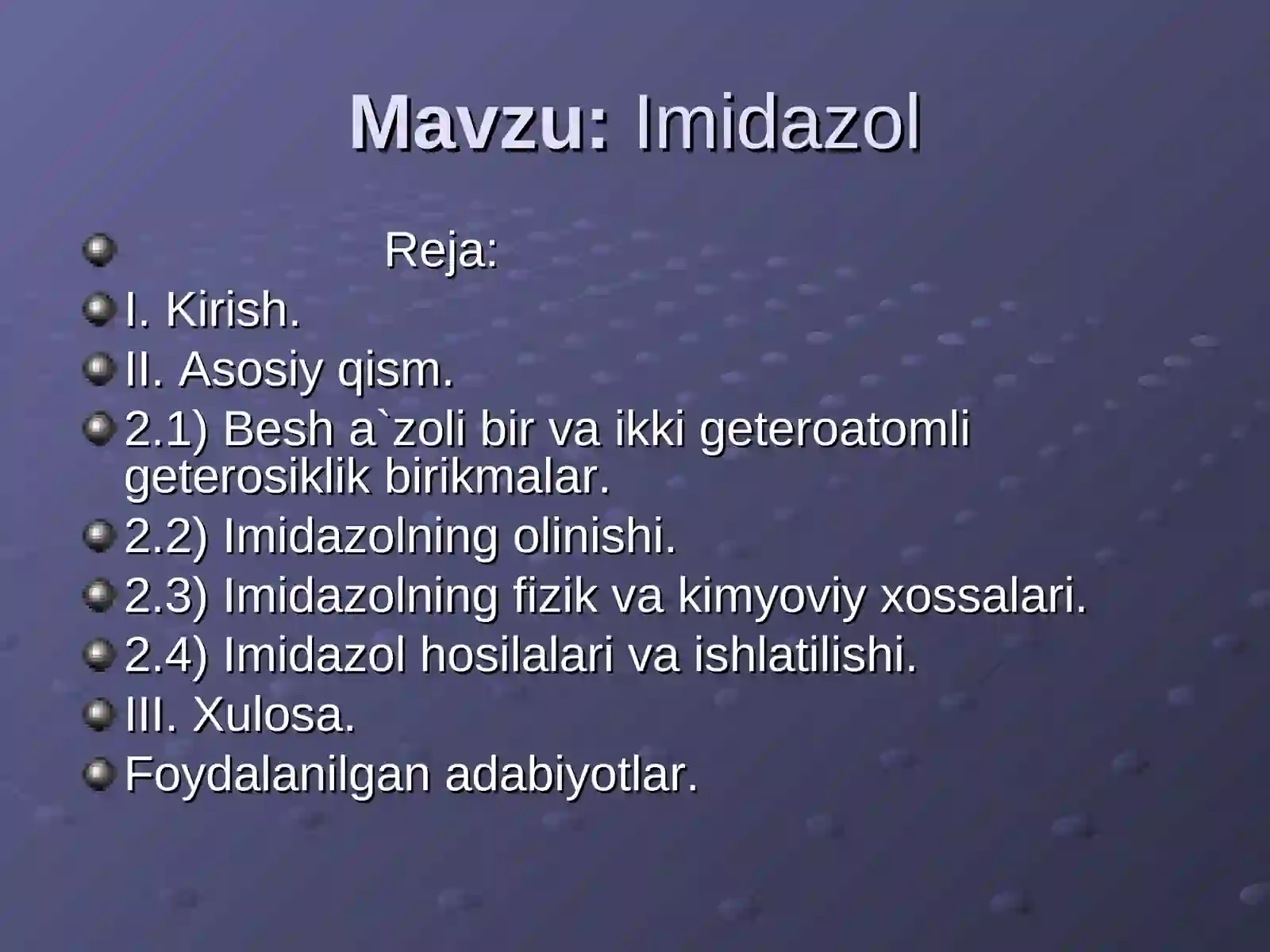 Mavzu: Imidazol

Reja:
I. Kirish.
II. Asosiy qism.
2.1) Besh a`zoli bir va ikki geteroatomli geterosiklik birikmalar.
2.2) Imidazolning olinishi.
2.3) Imidazolning fizik va kimyoviy xossalari.
2.4) Imidazol hosilalari va ishlatilishi.
III. Xulosa.
Foydalanilgan adabiyotlar.